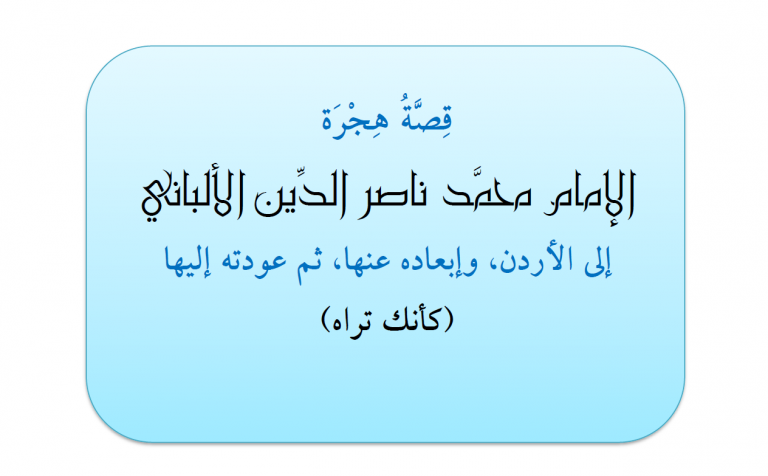 قِصَّةُ هِجْرَة

الإمام محمَّد ناصر الدِّين الألباني

إلى الأردن، وإبعاده عنها، ثم عودته إليها

(كأنك تراه)